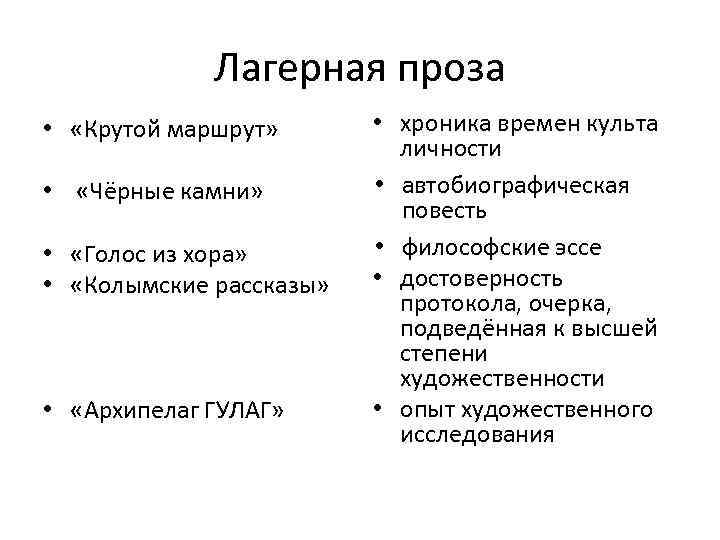 Лагерная проза

• «Крутой маршрут»

• «Чёрные камни»

• «Голос из хора»
• «Колымские рассказы»

• «Архипелаг ГУЛАГ»

• хроника времен культа личности

• автобиографическая повесть

• философские эссе
• достоверность протокола, очерка, подведённая к высшей степени художественности

• опыт художественного исследования